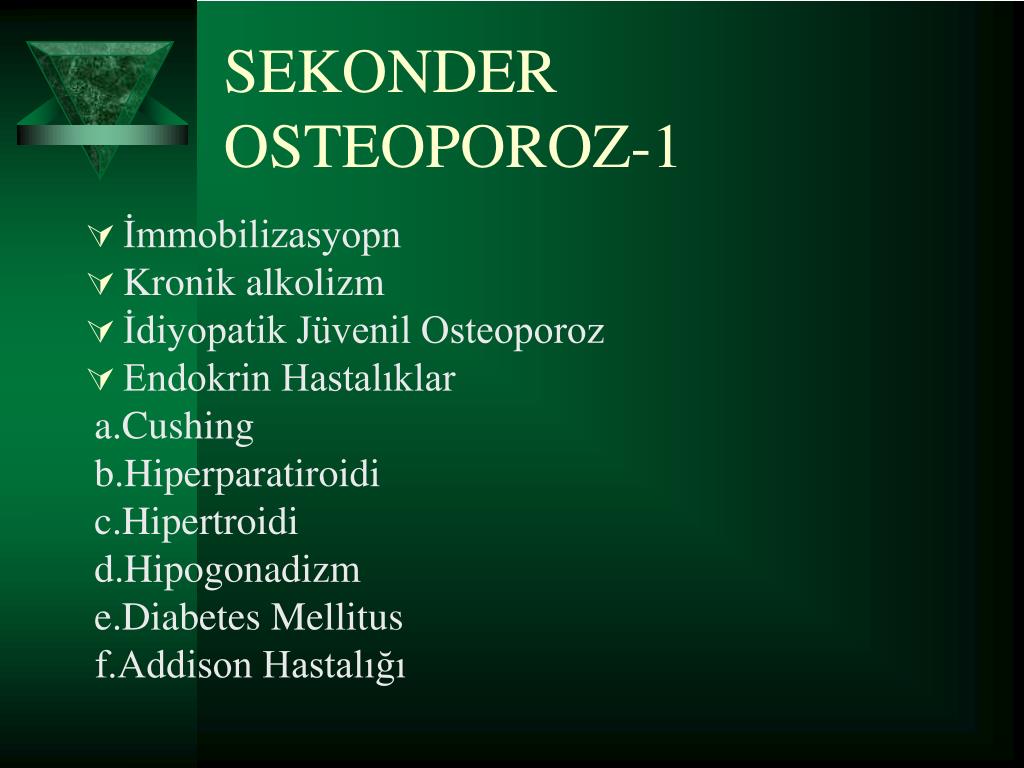 SEKONDER OSTEOPOROZ-1

İmmobilizasyopn
Kronik alkolizm
İdiyopatik Jüvenil Osteoporoz
Endokrin Hastalıklar
a.Cushing
b.Hiperparatiroidi
c.Hipertroidi
d.Hipogonadizm
e.Diabetes Mellitus
f.Addison Hastalığı